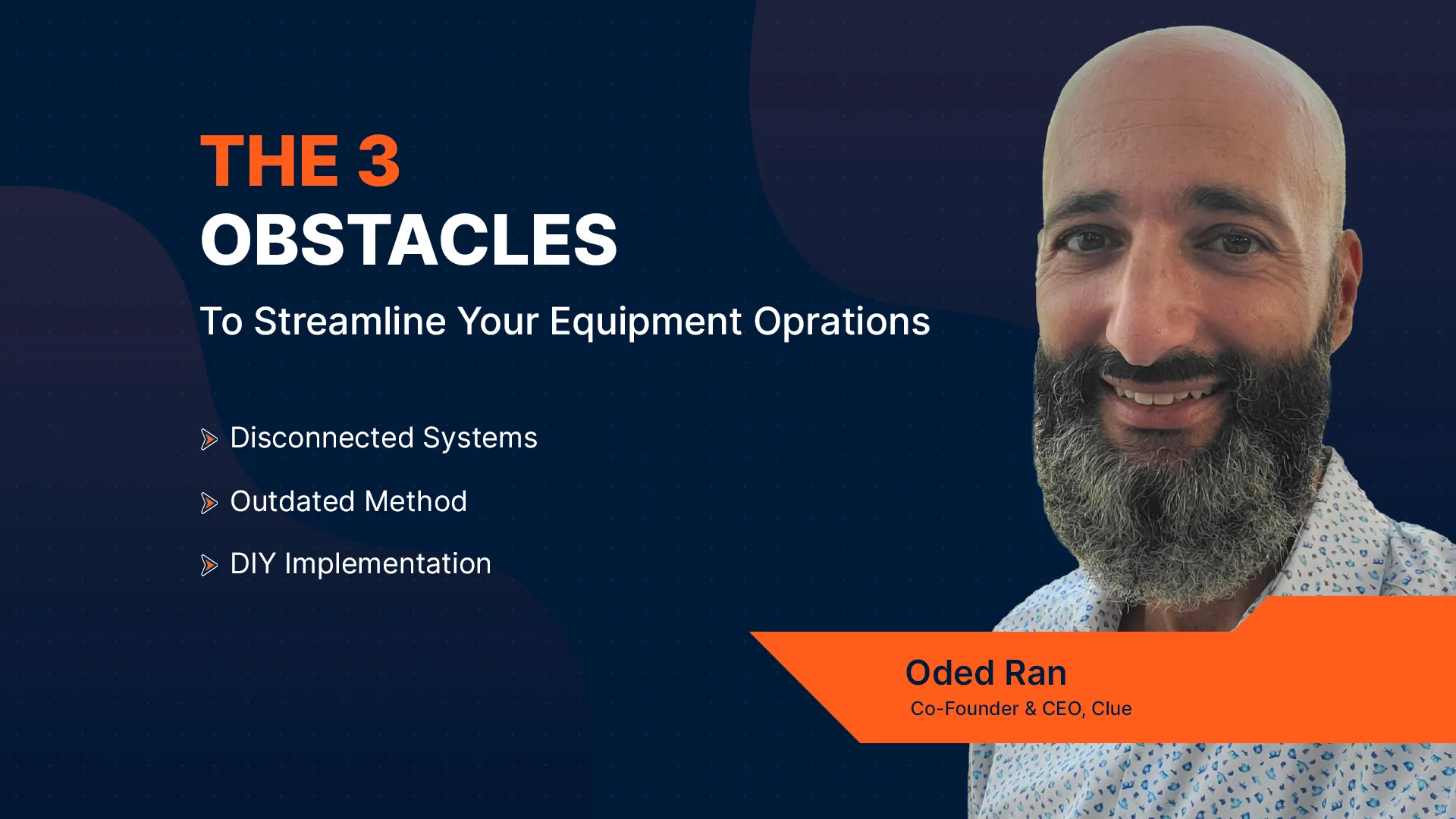 THE 3
OBSTACLES

To Streamline Your Equipment Oprations

Disconnected Systems

Outdated Method

DIY Implementation

Oded Ran
Co-Founder & CEO, Clue